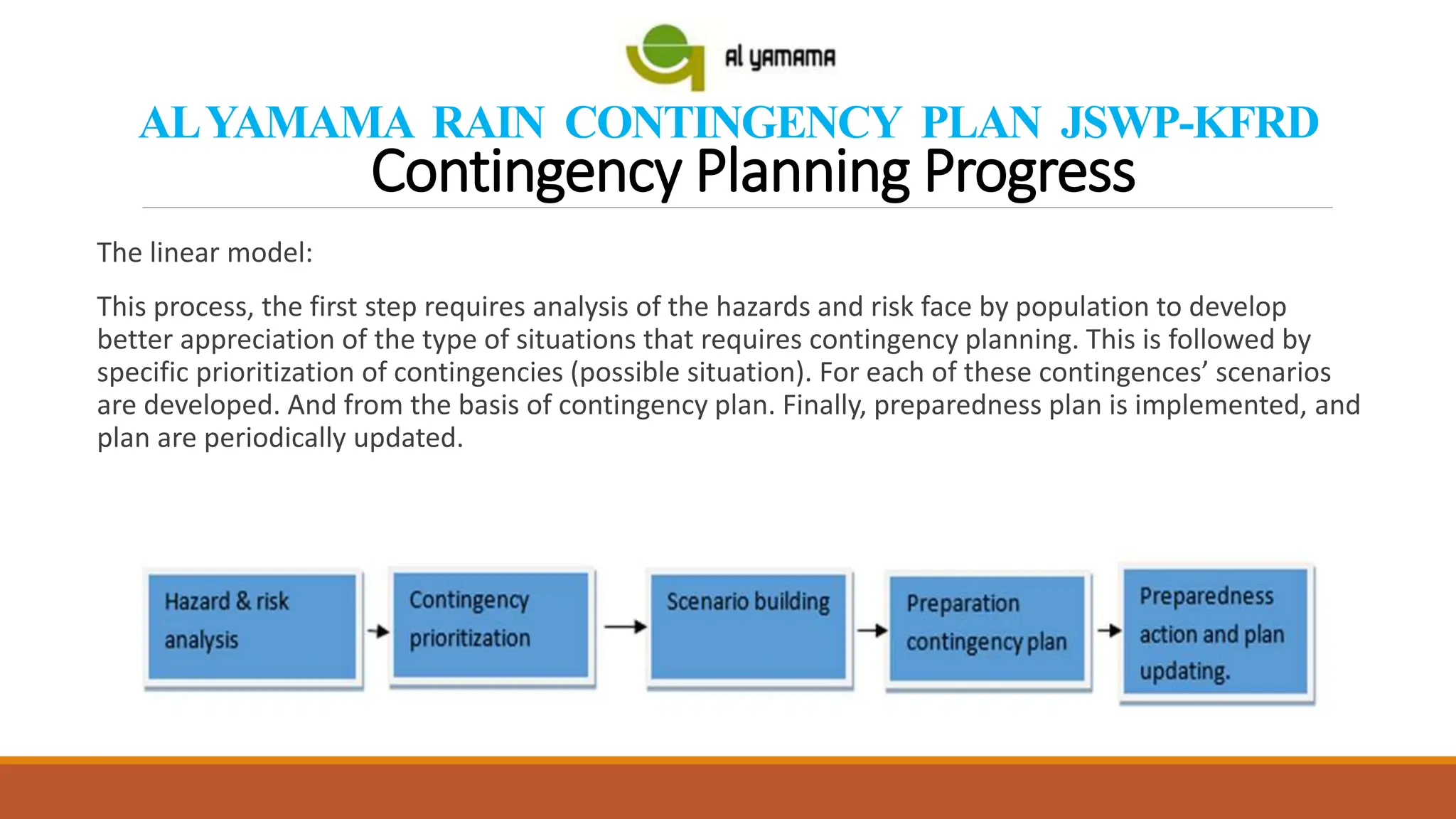 Al yamama

AL YAMAMA RAIN CONTINGENCY PLAN JSWP-KFRD

Contingency Planning Progress

The linear model:

This process, the first step requires analysis of the hazards and risk face by population to develop better appreciation of the type of situations that requires contingency planning. This is followed by specific prioritization of contingencies (possible situation). For each of these contingences' scenarios are developed. And from the basis of contingency plan. Finally, preparedness plan is implemented, and plan are periodically updated.

Hazard & risk analysis

Contingency prioritization

Scenario building

Preparation contingency plan

Preparedness action and plan updating.